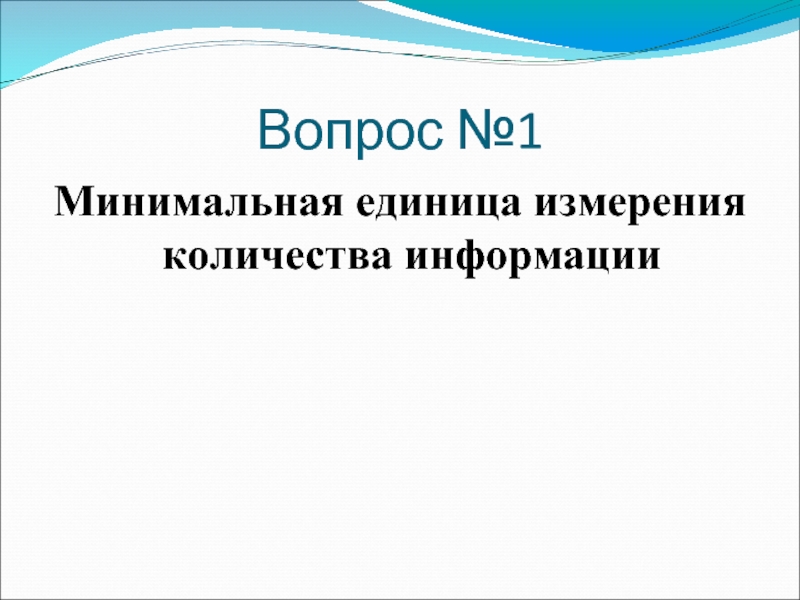 Вопрос №1

Минимальная единица измерения количества информации